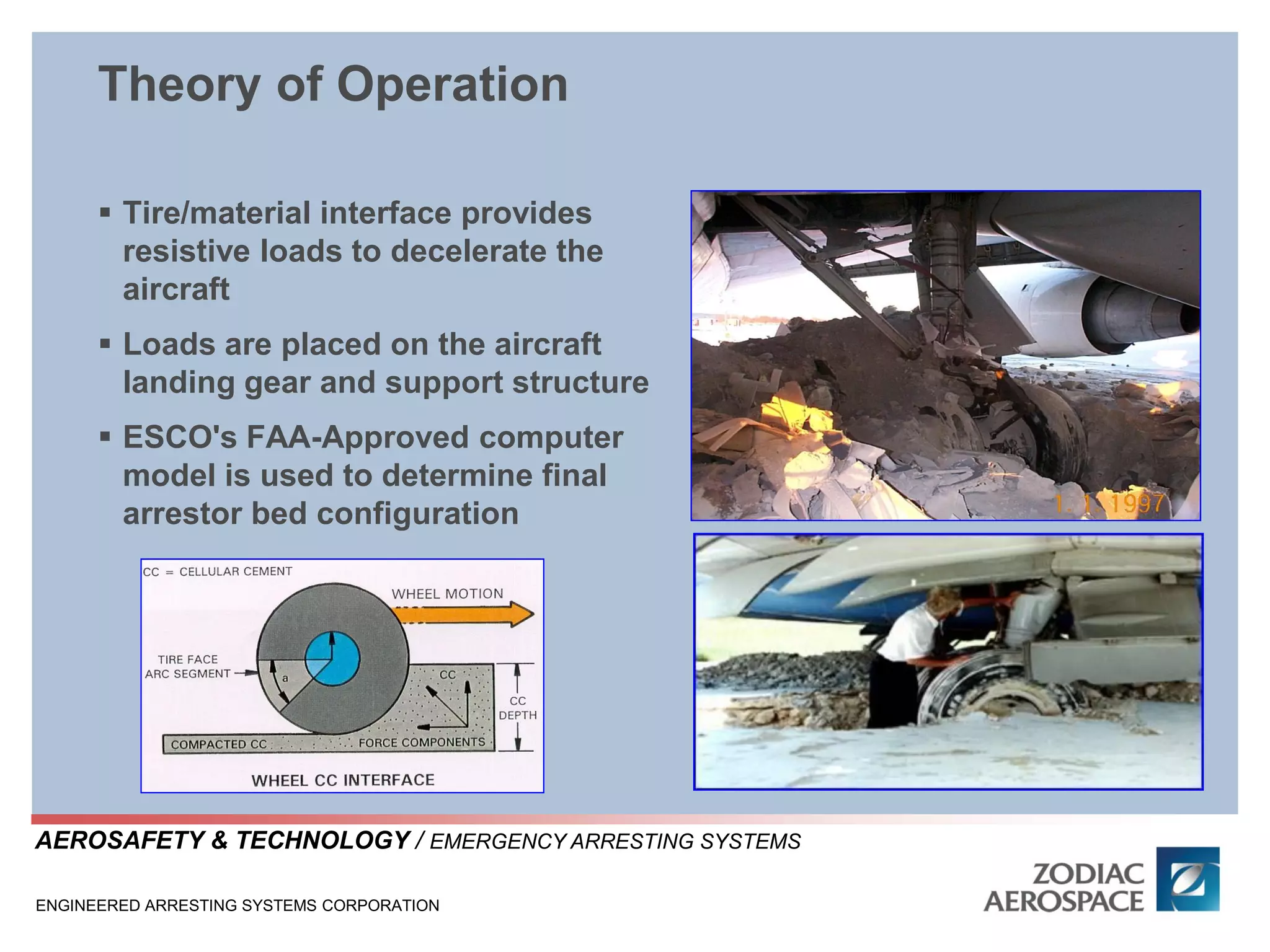 Theory of Operation

▪ Tire/material interface provides resistive loads to decelerate the aircraft

▪ Loads are placed on the aircraft landing gear and support structure

▪ ESCO's FAA-Approved computer model is used to determine final arrestor bed configuration

CC = CELLULAR CEMENT

WHEEL MOTION

TIRE FACE ARC SEGMENT

a

CC

CC DEPTH

COMPACTED CC

FORCE COMPONENTS

WHEEL CC INTERFACE

1. 1. 1997

AEROSAFETY & TECHNOLOGY / EMERGENCY ARRESTING SYSTEMS

ENGINEERED ARRESTING SYSTEMS CORPORATION

ZODIAC AEROSPACE